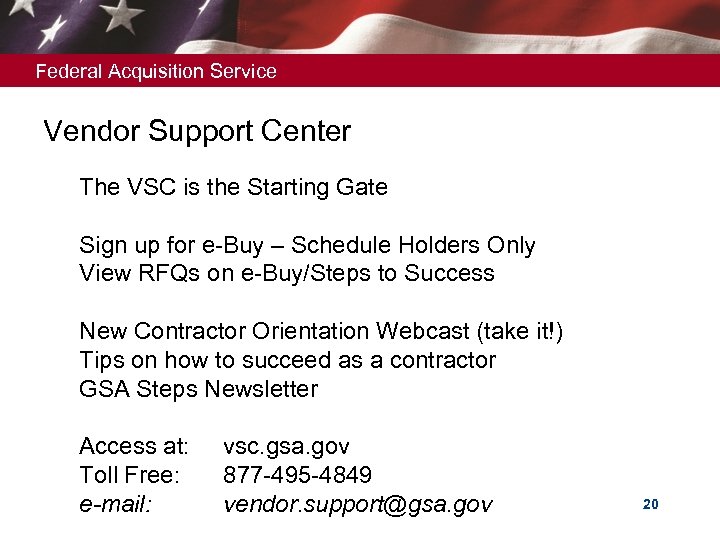 Federal Acquisition Service

Vendor Support Center

The VSC is the Starting Gate

Sign up for e-Buy – Schedule Holders Only
View RFQs on e-Buy/Steps to Success

New Contractor Orientation Webcast (take it!)
Tips on how to succeed as a contractor
GSA Steps Newsletter

Access at: vsc.gsa.gov
Toll Free: 877-495-4849
e-mail: vendor.support@gsa.gov

20